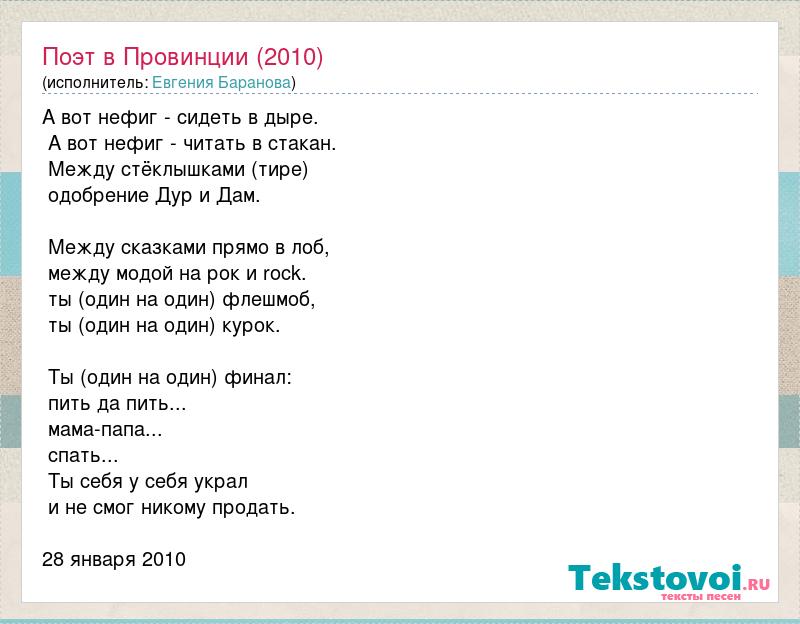 Поэт в Провинции (2010)
(исполнитель: Евгения Баранова)

А вот нефиг - сидеть в дыре.
А вот нефиг - читать в стакан.
Между стёклышками (тире)
одобрение Дур и Дам.

Между сказками прямо в лоб,
между модой на рок и rock.
ты (один на один) флешмоб,
ты (один на один) курок.

Ты (один на один) финал:
пить да пить...
мама-папа...
спать...
Ты себя у себя украл
и не смог никому продать.

28 января 2010

Tekstovoi.RU
тексты песен